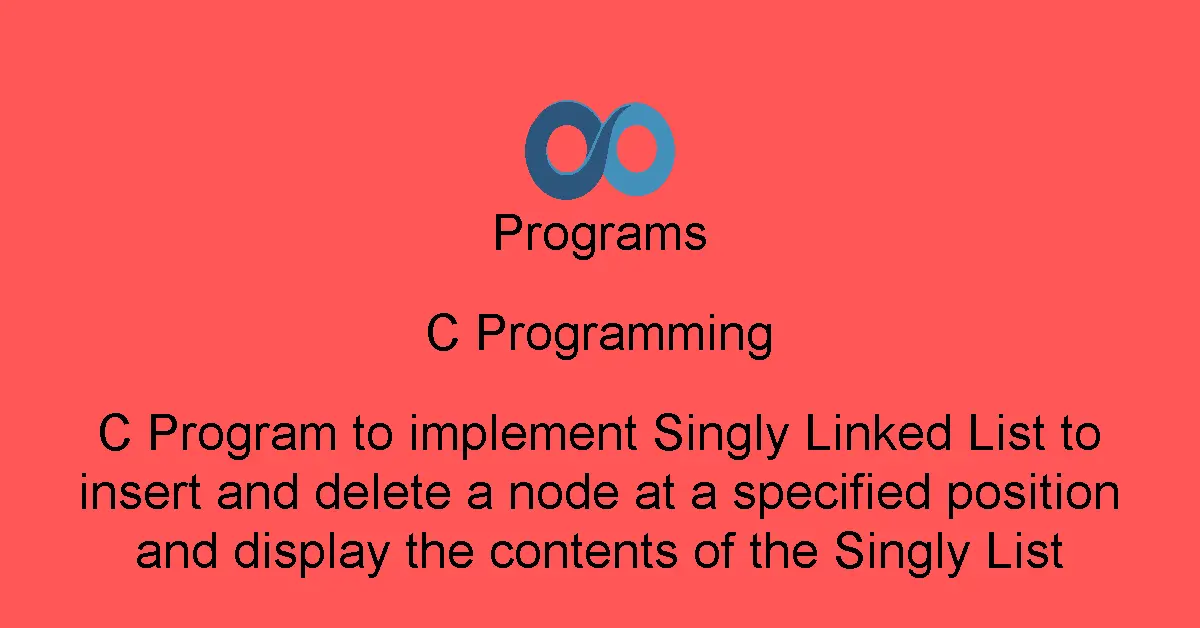 Programs

C Programming

C Program to implement Singly Linked List to insert and delete a node at a specified position and display the contents of the Singly List